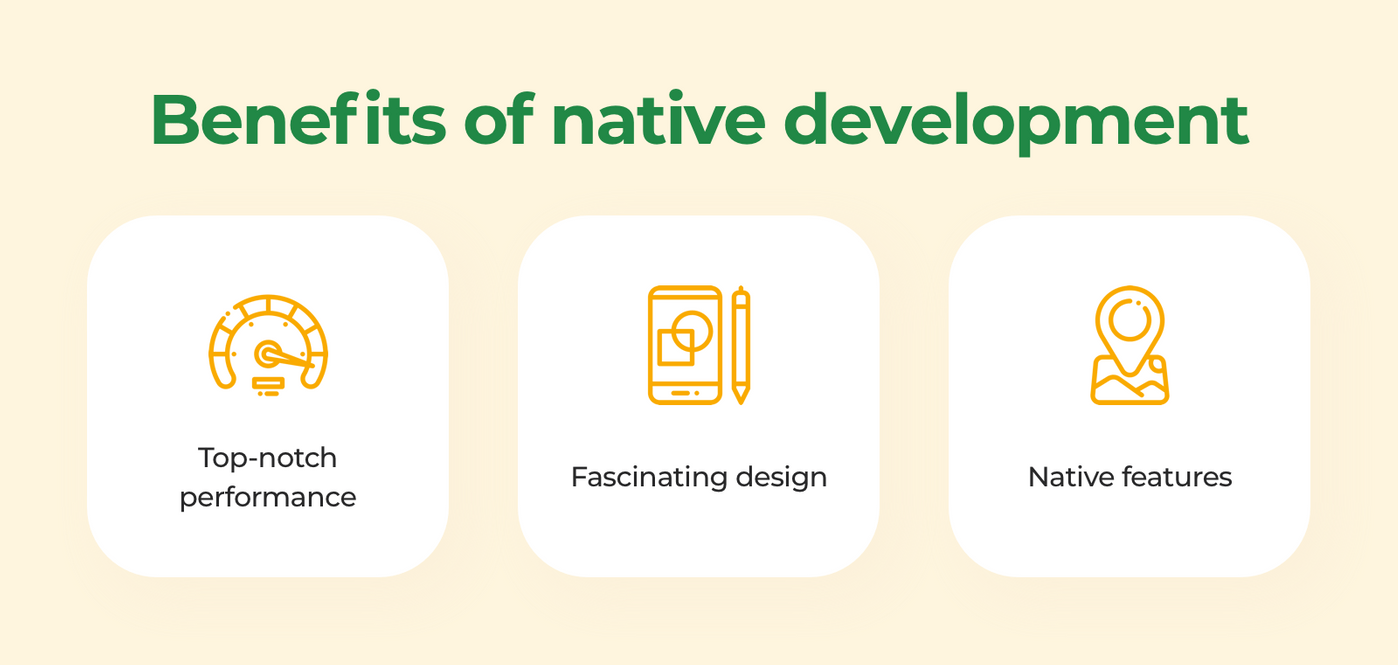 Benefits of native development

Top-notch performance

Fascinating design

Native features